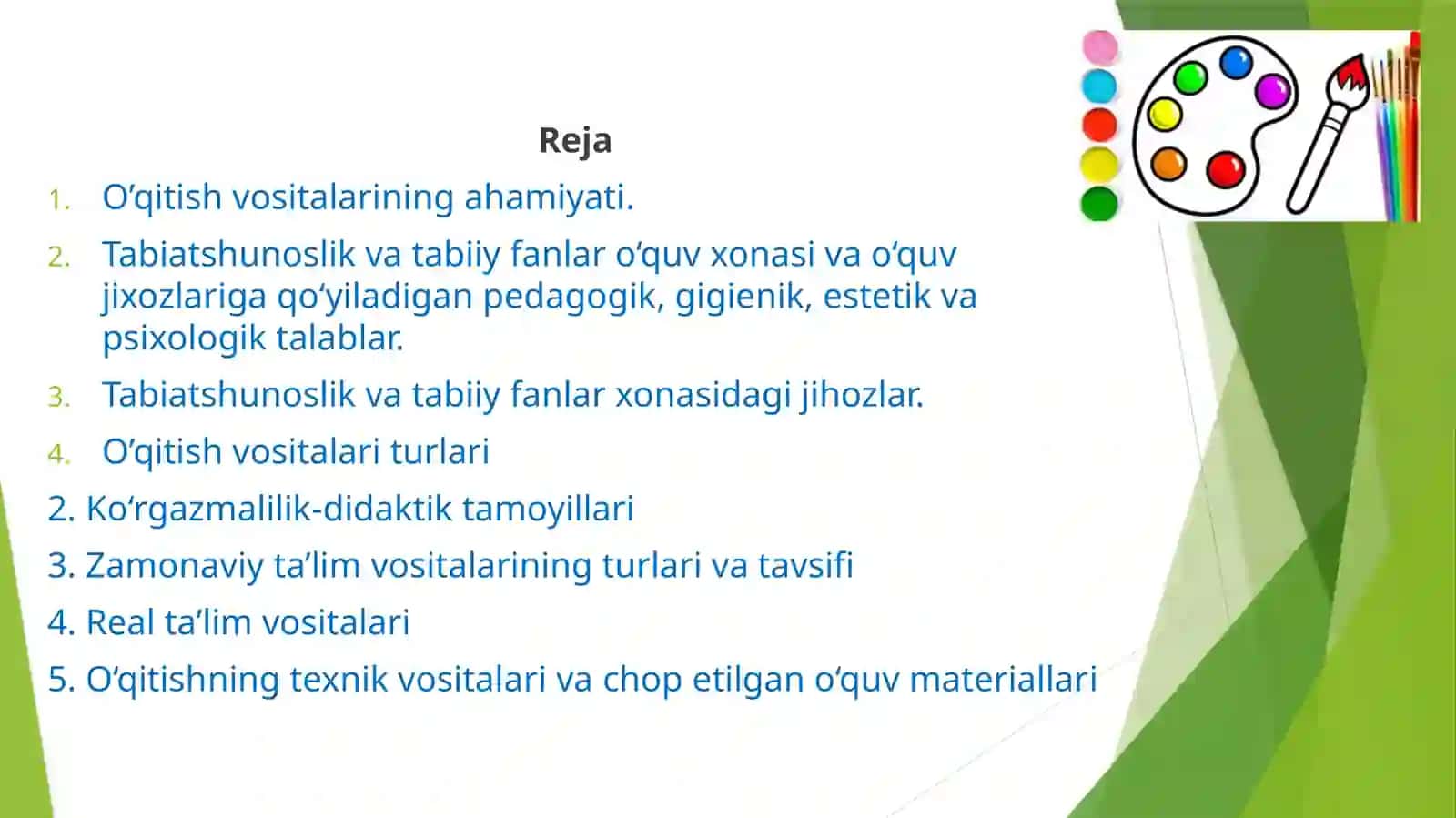 Reja

1. O’qitish vositalarining ahamiyati.

2. Tabiatshunoslik va tabiiy fanlar o‘quv xonasi va o‘quv jixozlariga qo‘yiladigan pedagogik, gigienik, estetik va psixologik talablar.

3. Tabiatshunoslik va tabiiy fanlar xonasidagi jihozlar.

4. O’qitish vositalari turlari

2. Ko‘rgazmalilik-didaktik tamoyillari

3. Zamonaviy ta’lim vositalarining turlari va tavsifi

4. Real ta’lim vositalari

5. O‘qitishning texnik vositalari va chop etilgan o‘quv materiallari